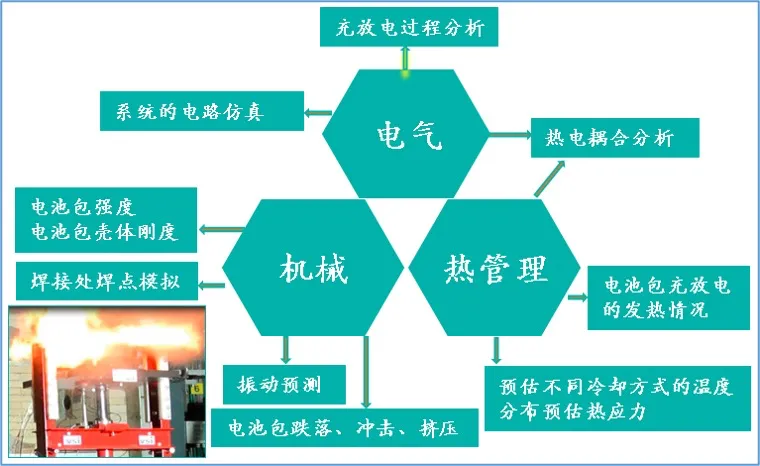 充放电过程分析

系统的电路仿真

电气

热电耦合分析

电池包强度
电池包壳体刚度

焊接处焊点模拟

机械

热管理

电池包充放电的发热情况

振动预测

电池包跌落、冲击、挤压

预估不同冷却方式的温度分布预估热应力